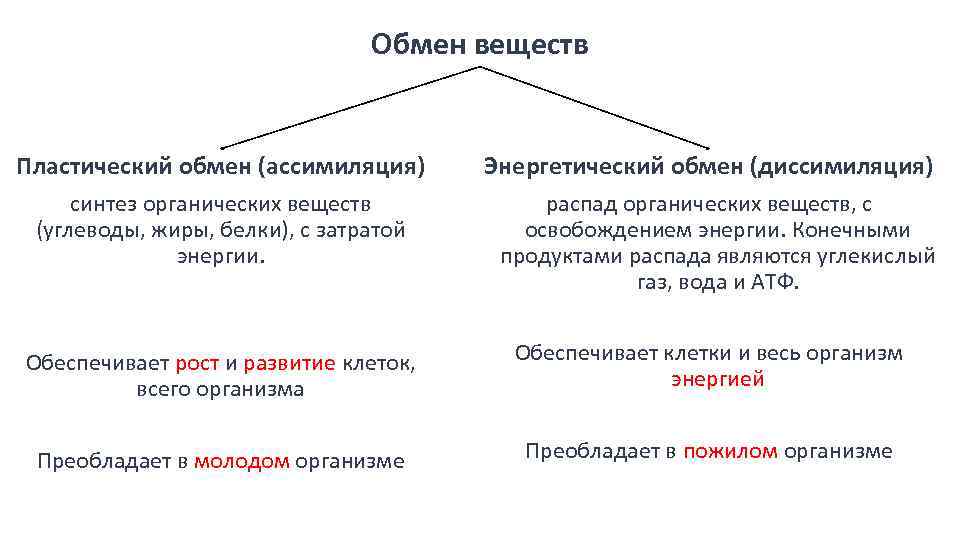 Обмен веществ

Пластический обмен (ассимиляция)

синтез органических веществ (углеводы, жиры, белки), с затратой энергии.

Обеспечивает рост и развитие клеток, всего организма

Преобладает в молодом организме

Энергетический обмен (диссимиляция)

распад органических веществ, с освобождением энергии. Конечными продуктами распада являются углекислый газ, вода и АТФ.

Обеспечивает клетки и весь организм энергией

Преобладает в пожилом организме